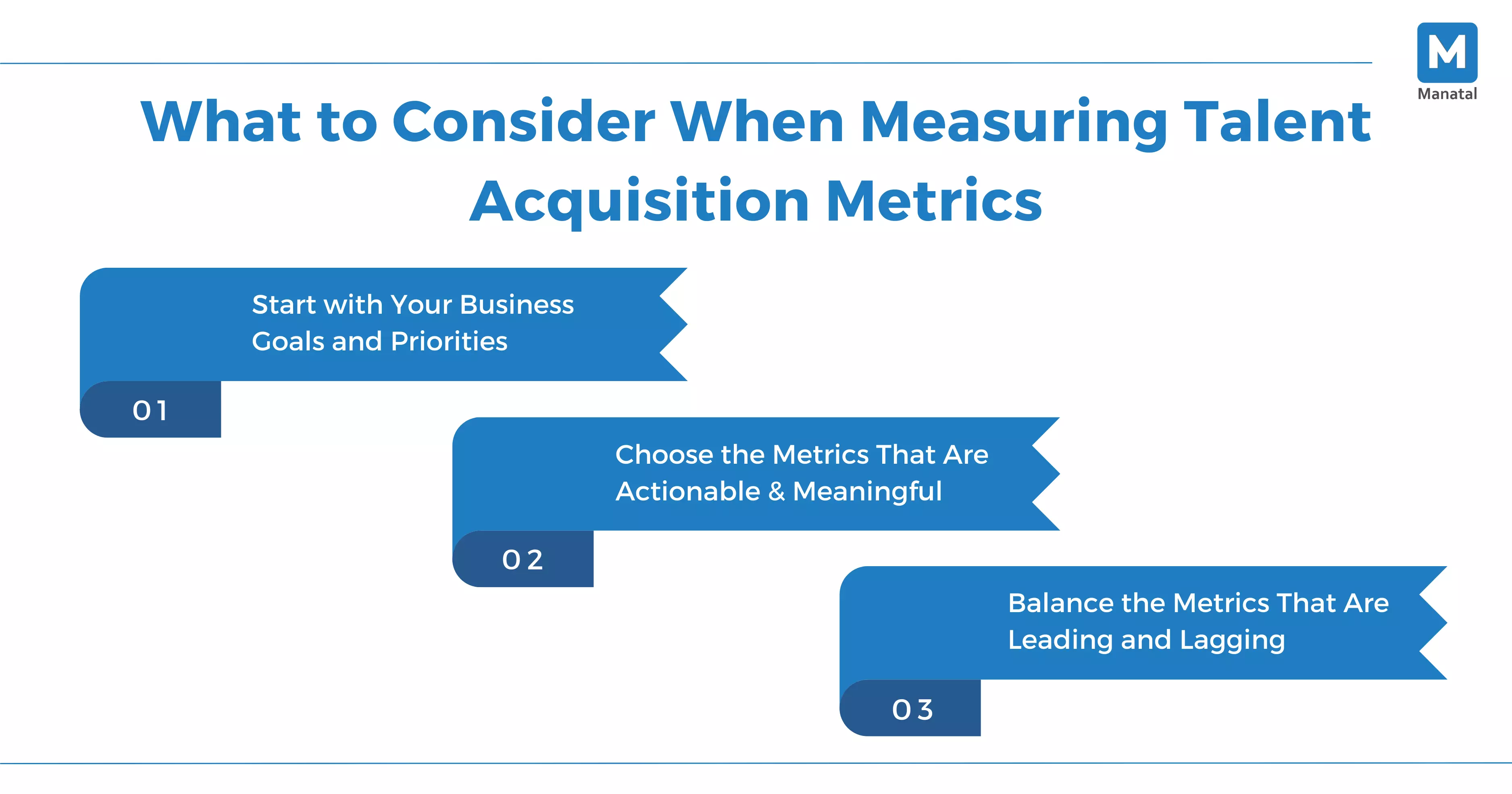 M
Manatal

What to Consider When Measuring Talent Acquisition Metrics

Start with Your Business Goals and Priorities

01

Choose the Metrics That Are Actionable & Meaningful

02

Balance the Metrics That Are Leading and Lagging

03